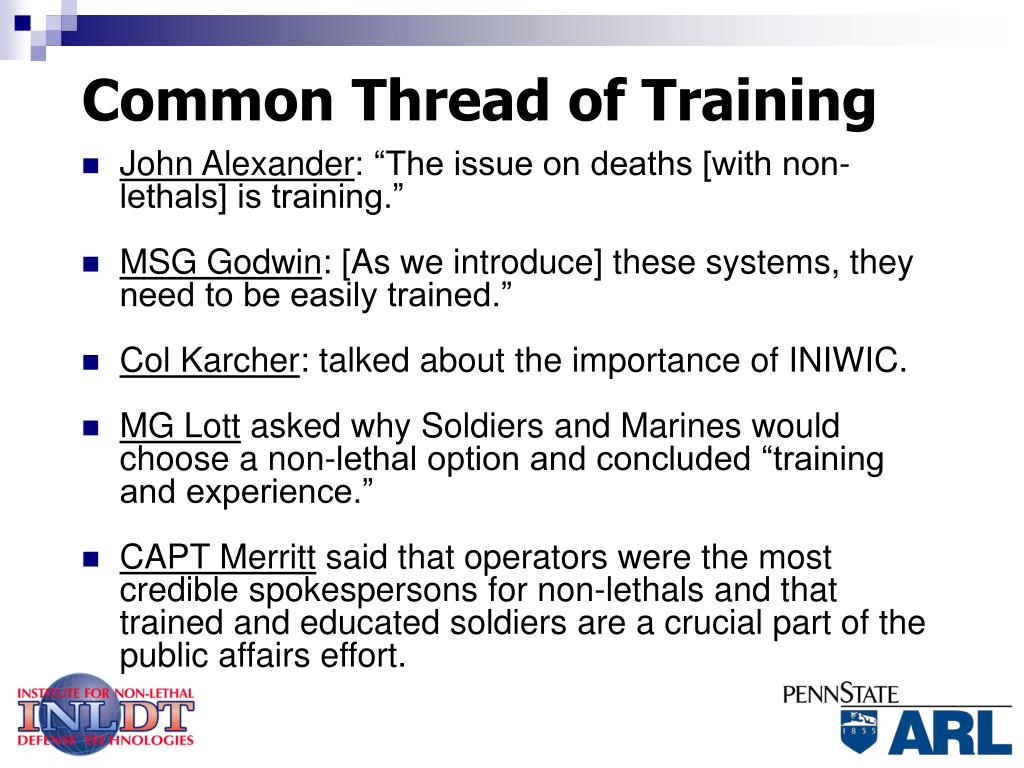 Common Thread of Training

John Alexander: “The issue on deaths [with non-lethals] is training.”

MSG Godwin: [As we introduce] these systems, they need to be easily trained.”

Col Karcher: talked about the importance of INIWIC.

MG Lott asked why Soldiers and Marines would choose a non-lethal option and concluded “training and experience.”

CAPT Merritt said that operators were the most credible spokespersons for non-lethals and that trained and educated soldiers are a crucial part of the public affairs effort.

INSTITUTE FOR NON-LETHAL
INLDT
DEFENSE TECHNOLOGIES

PENNSTATE
1855
ARL